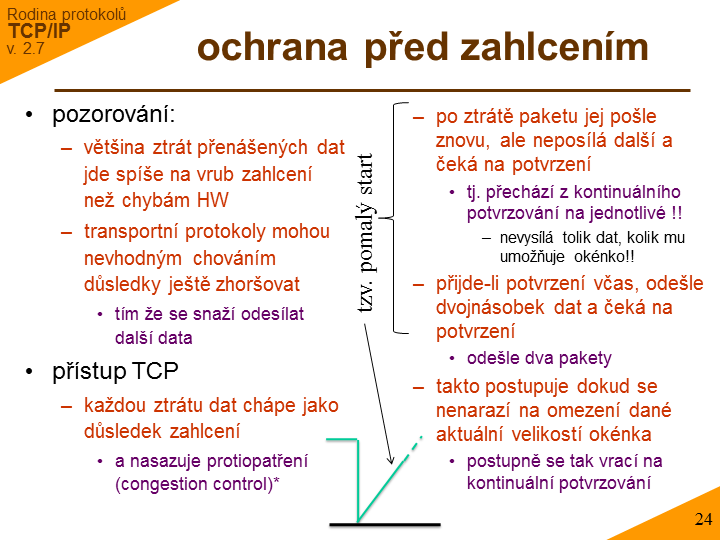 Rodina protokolů
TCP/IP
v. 2.7

ochrana před zahlcením

• pozorování:
– většina ztrát přenášených dat jde spíše na vrub zahlcení než chybám HW
– transportní protokoly mohou nevhodným chováním důsledky ještě zhoršovat
• tím že se snaží odesílat další data
• přístup TCP
– každou ztrátu dat chápe jako důsledek zahlcení
• a nasazuje protiopatření (congestion control)*

tzv. pomalý start

– po ztrátě paketu jej pošle znovu, ale neposílá další a čeká na potvrzení
• tj. přechází z kontinuálního potvrzování na jednotlivé !!
– nevysílá tolik dat, kolik mu umožňuje okénko!!
– přijde-li potvrzení včas, odešle dvojnásobek dat a čeká na potvrzení
• odešle dva pakety
– takto postupuje dokud se nenarazí na omezení dané aktuální velikostí okénka
• postupně se tak vrací na kontinuální potvrzování

24